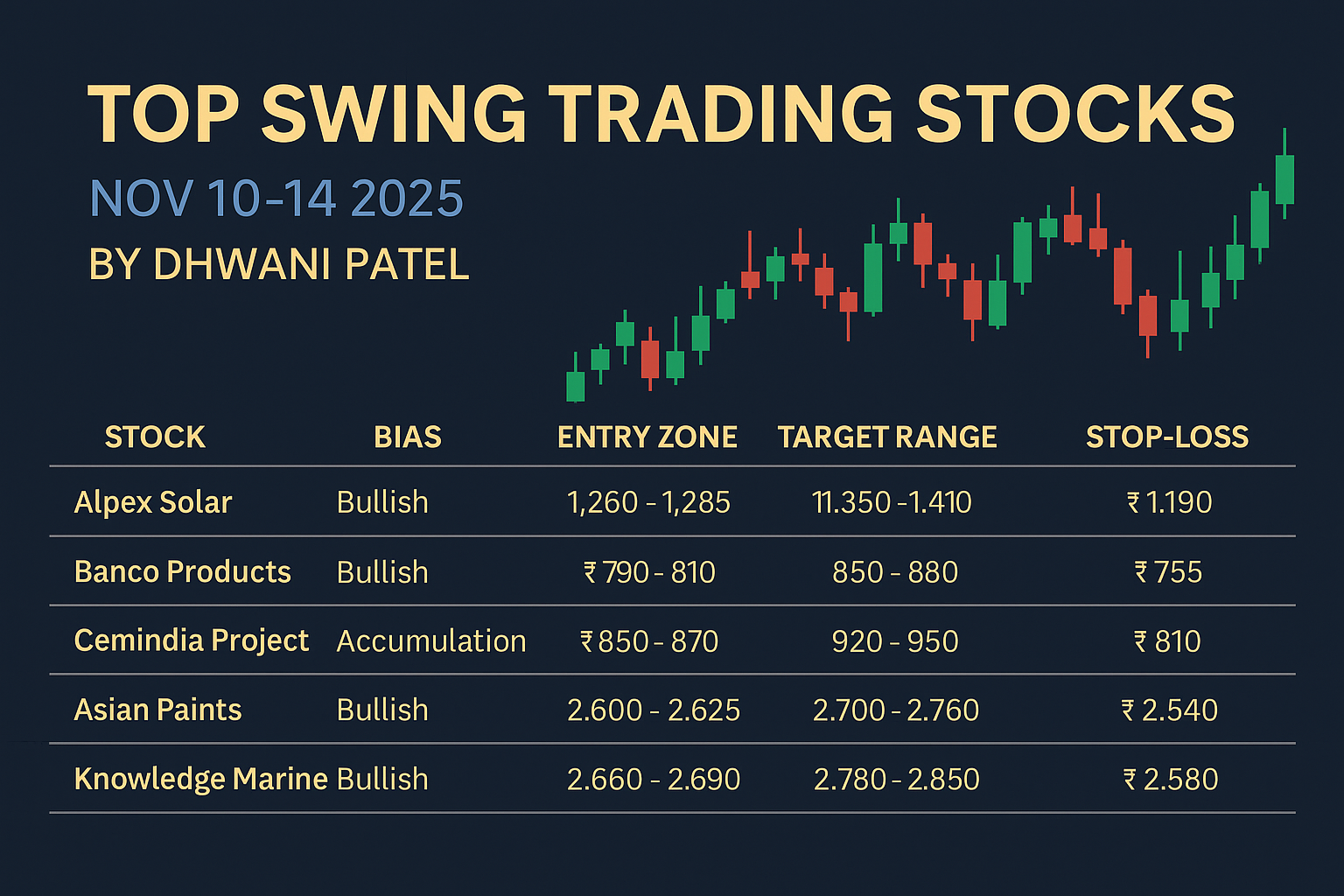 TOP SWING TRADING STOCKS

NOV 10-14 2025

BY DHWANI PATEL

| STOCK | BIAS | ENTRY ZONE | TARGET RANGE | STOP-LOSS |
|---|---|---|---|---|
| Alpex Solar | Bullish | 1,260 - 1,285 | 11.350 -1.410 | ₹ 1.190 |
| Banco Products | Bullish | ₹ 790 - 810 | 850 - 880 | ₹ 755 |
| Cemindia Project | Accumulation | ₹ 850 - 870 | 920 - 950 | ₹ 810 |
| Asian Paints | Bullish | 2.600 - 2.625 | 2.700 - 2.760 | ₹ 2.540 |
| Knowledge Marine | Bullish | 2.660 - 2.690 | 2.780 - 2.850 | ₹ 2.580 |